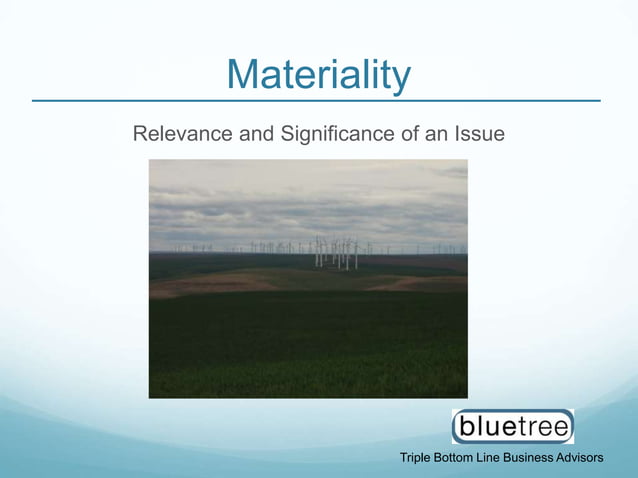 Materiality

Relevance and Significance of an Issue

bluetree

Triple Bottom Line Business Advisors